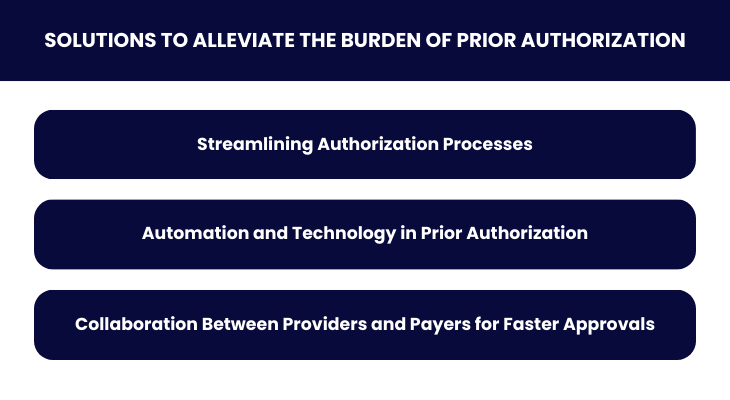 SOLUTIONS TO ALLEVIATE THE BURDEN OF PRIOR AUTHORIZATION

Streamlining Authorization Processes

Automation and Technology in Prior Authorization

Collaboration Between Providers and Payers for Faster Approvals